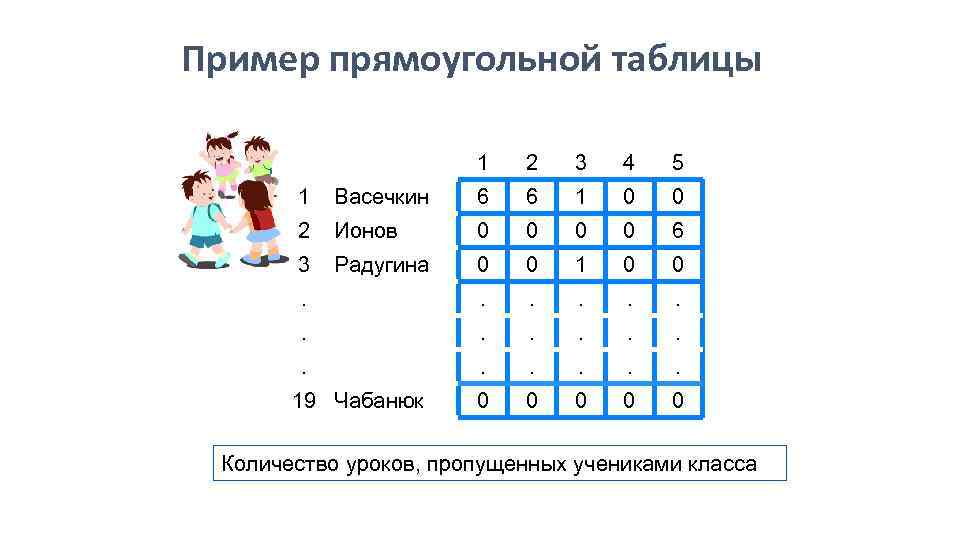 Пример прямоугольной таблицы

| | | 1 | 2 | 3 | 4 | 5 |
|---|---|---|---|---|---|---|
| 1 | Васечкин | 6 | 6 | 1 | 0 | 0 |
| 2 | Ионов | 0 | 0 | 0 | 0 | 6 |
| 3 | Радугина | 0 | 0 | 1 | 0 | 0 |
| . | | . | . | . | . | . |
| . | | . | . | . | . | . |
| . | | . | . | . | . | . |
| 19 | Чабанюк | 0 | 0 | 0 | 0 | 0 |

Количество уроков, пропущенных учениками класса